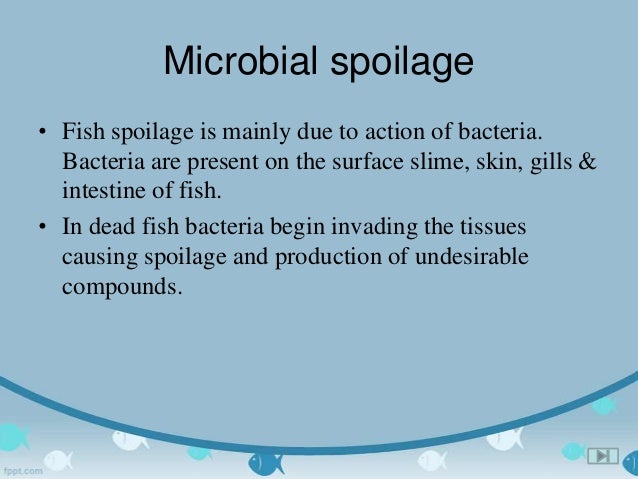 Microbial spoilage

• Fish spoilage is mainly due to action of bacteria. Bacteria are present on the surface slime, skin, gills & intestine of fish.

• In dead fish bacteria begin invading the tissues causing spoilage and production of undesirable compounds.

fppt.com